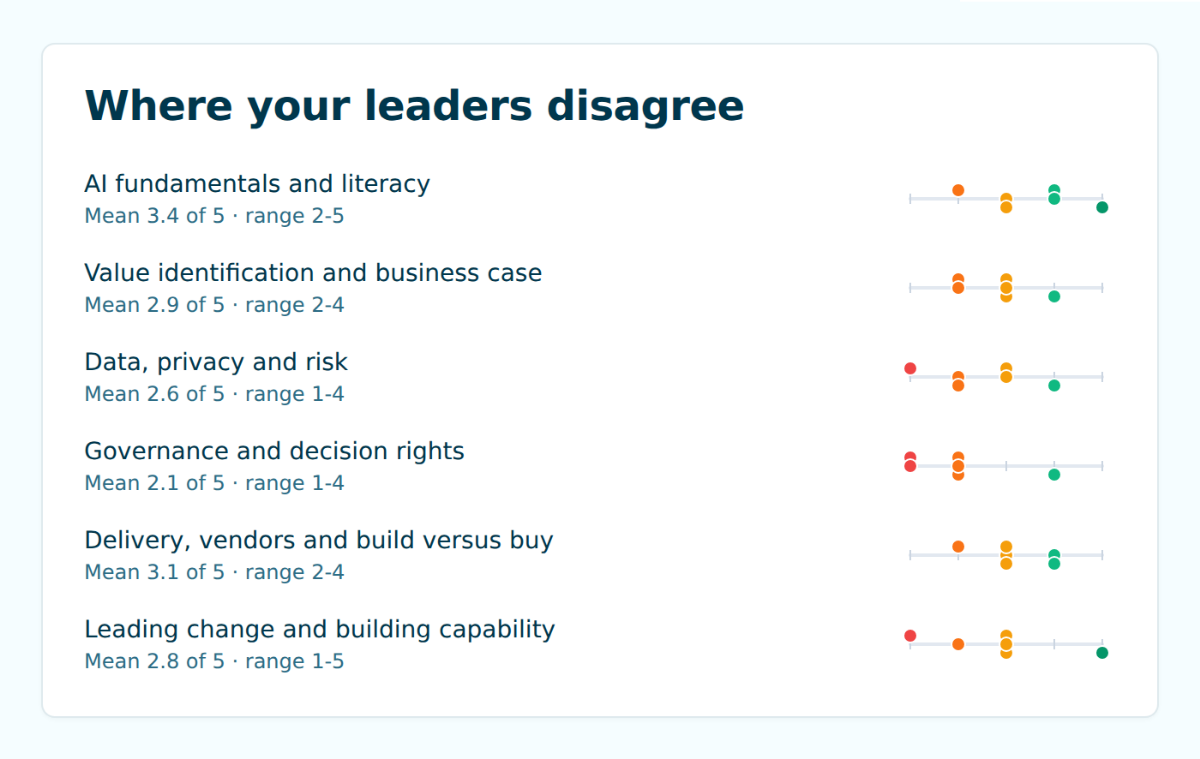 Where your leaders disagree

AI fundamentals and literacy
Mean 3.4 of 5 · range 2-5

Value identification and business case
Mean 2.9 of 5 · range 2-4

Data, privacy and risk
Mean 2.6 of 5 · range 1-4

Governance and decision rights
Mean 2.1 of 5 · range 1-4

Delivery, vendors and build versus buy
Mean 3.1 of 5 · range 2-4

Leading change and building capability
Mean 2.8 of 5 · range 1-5